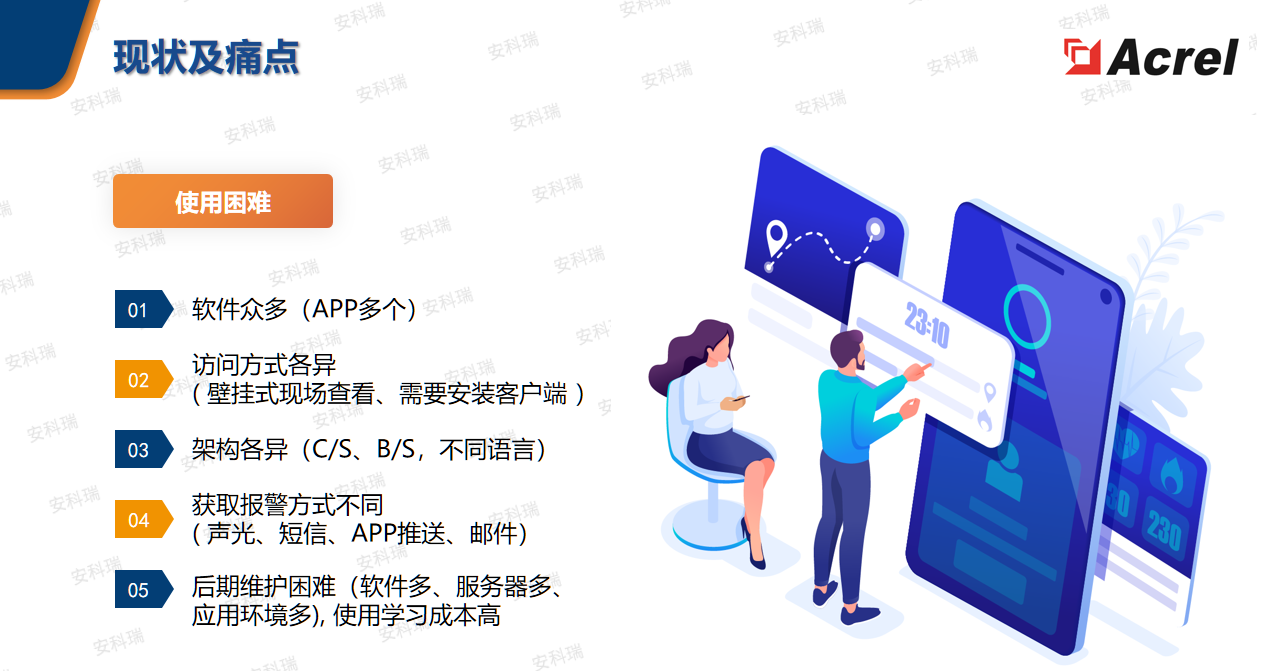 现状及痛点

Acrel

使用困难

01 软件众多（APP多个）

02 访问方式各异
( 壁挂式现场查看、需要安装客户端 )

03 架构各异（C/S、B/S，不同语言）

04 获取报警方式不同
( 声光、短信、APP推送、邮件)

05 后期维护困难（软件多、服务器多、应用环境多), 使用学习成本高

23:10

230

安科瑞